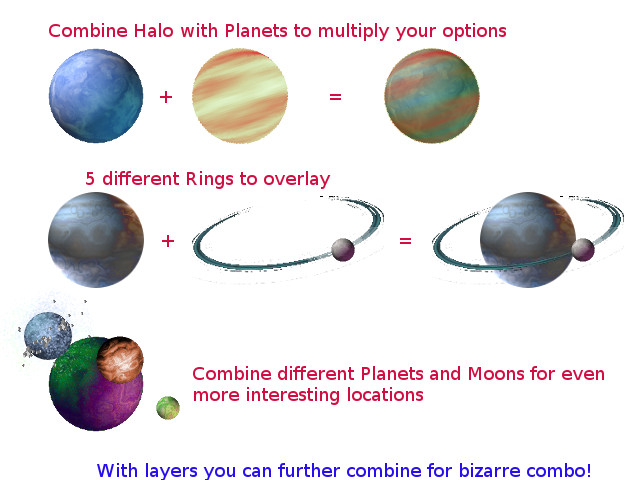 Combine Halo with Planets to multiply your options

+ =

5 different Rings to overlay

+ =

Combine different Planets and Moons for even more interesting locations

With layers you can further combine for bizarre combo!